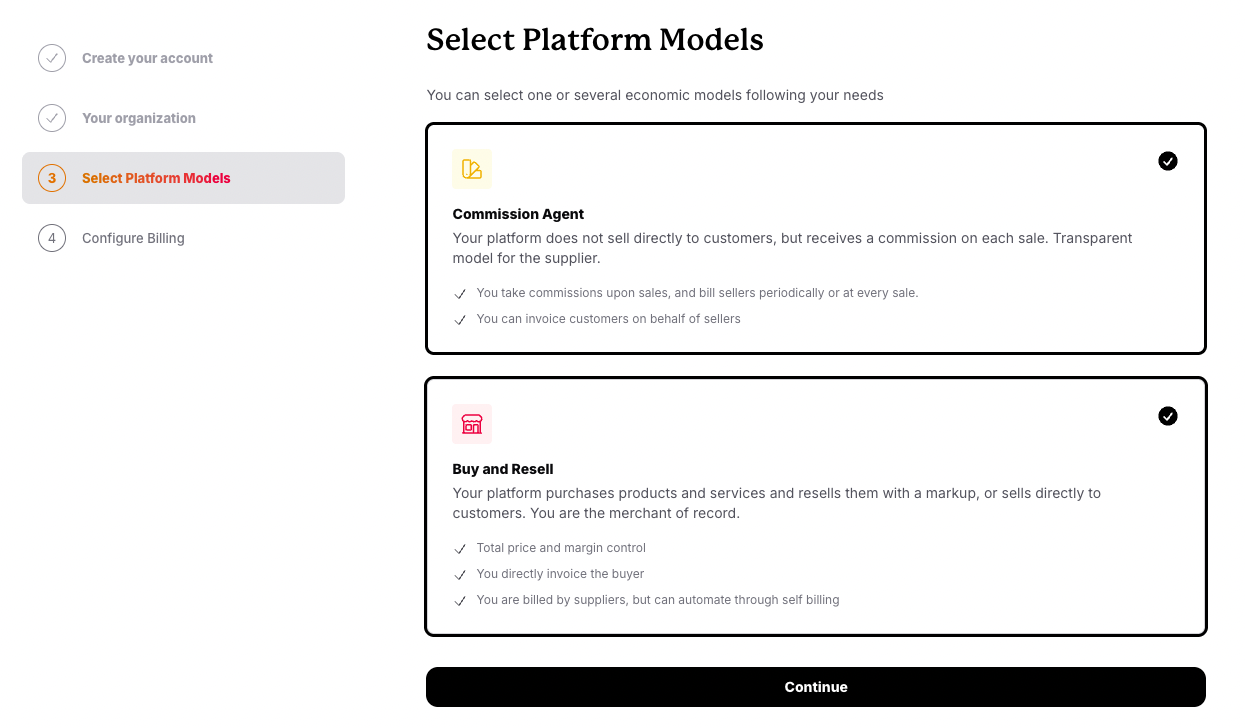 Create your account

Your organization

3 Select Platform Models

4 Configure Billing

Select Platform Models

You can select one or several economic models following your needs

Commission Agent

Your platform does not sell directly to customers, but receives a commission on each sale. Transparent model for the supplier.

You take commissions upon sales, and bill sellers periodically or at every sale.

You can invoice customers on behalf of sellers

Buy and Resell

Your platform purchases products and services and resells them with a markup, or sells directly to customers. You are the merchant of record.

Total price and margin control

You directly invoice the buyer

You are billed by suppliers, but can automate through self billing

Continue